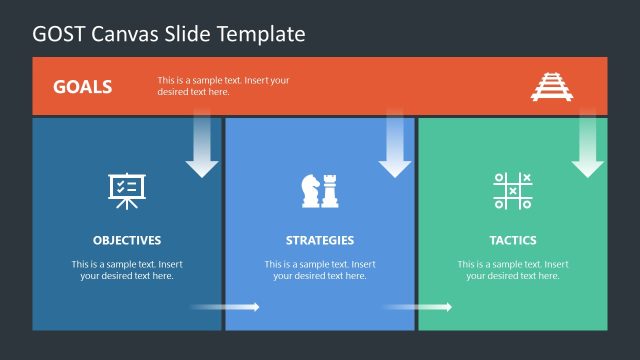 GOST Canvas Slide Template

GOALS

This is a sample text. Insert your desired text here.

OBJECTIVES

This is a sample text. Insert your desired text here.

STRATEGIES

This is a sample text. Insert your desired text here.

TACTICS

This is a sample text. Insert your desired text here.